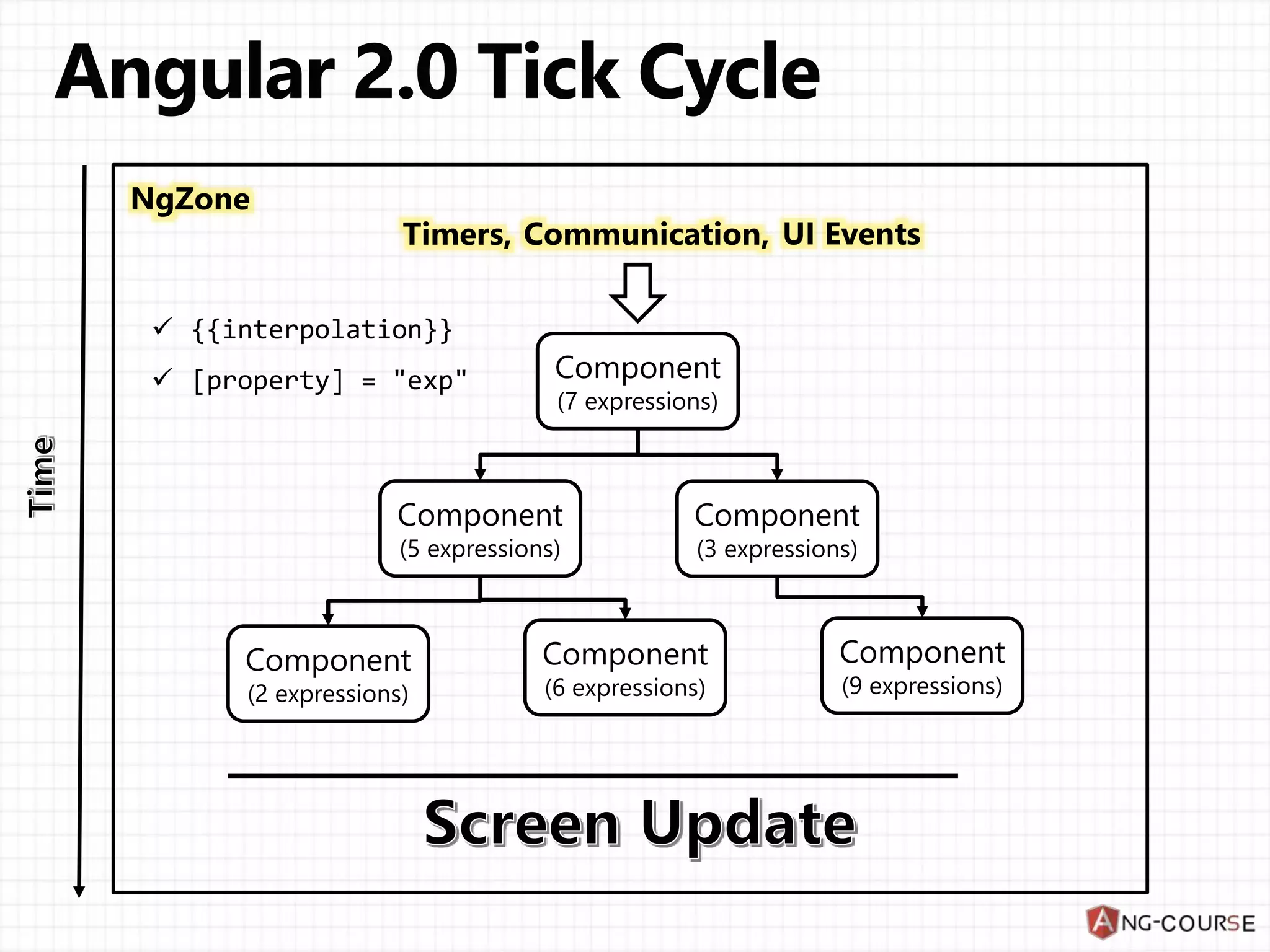 Angular 2.0 Tick Cycle

Time

NgZone

Timers, Communication, UI Events

✓ {{interpolation}}

✓ [property] = "exp"

Component
(7 expressions)

Component
(5 expressions)

Component
(3 expressions)

Component
(2 expressions)

Component
(6 expressions)

Component
(9 expressions)

Screen Update

ANG-COURSE